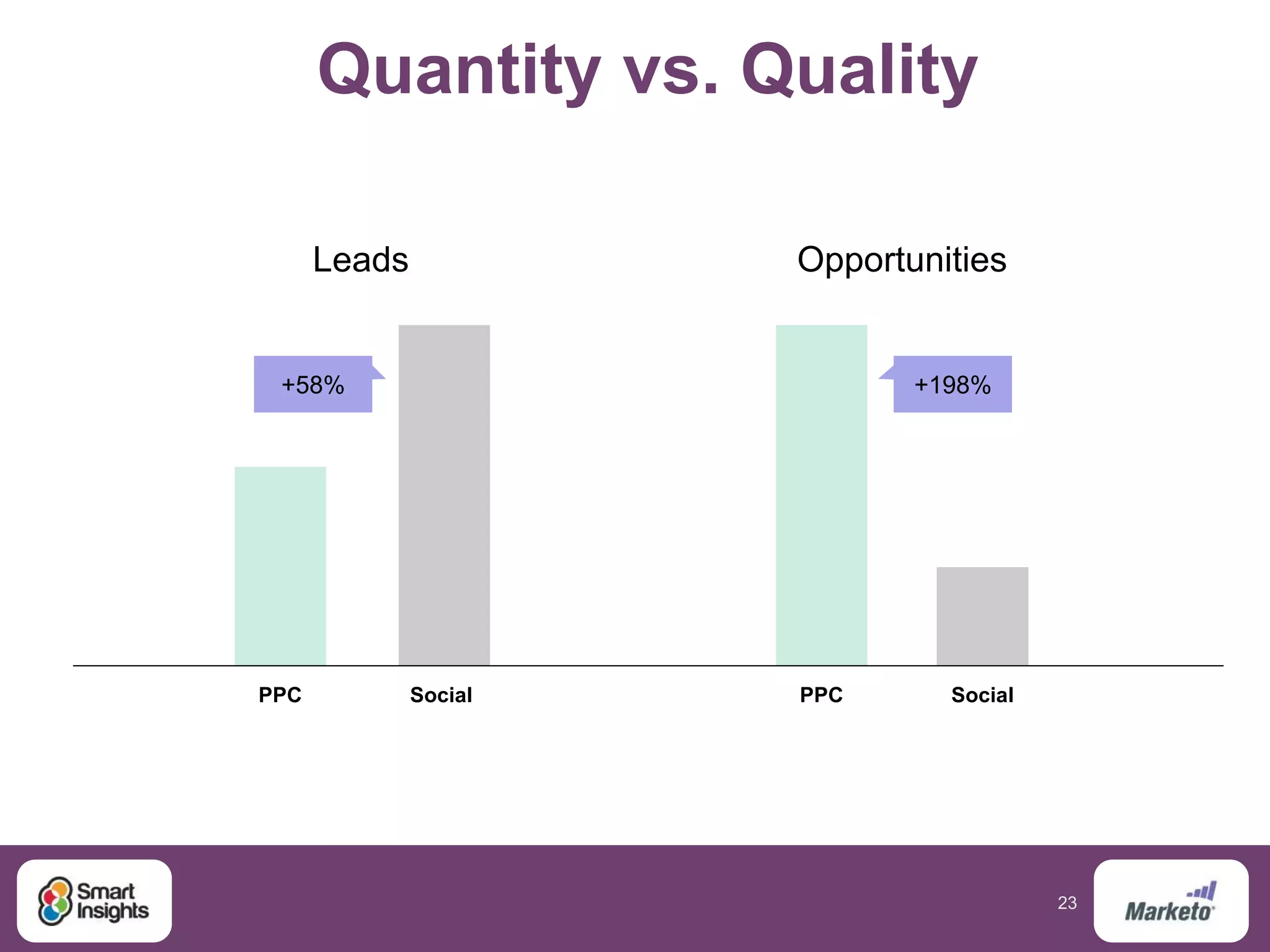 Quantity vs. Quality

Leads

+58%

PPC Social

Opportunities

+198%

PPC Social

Smart Insights

23

Marketo